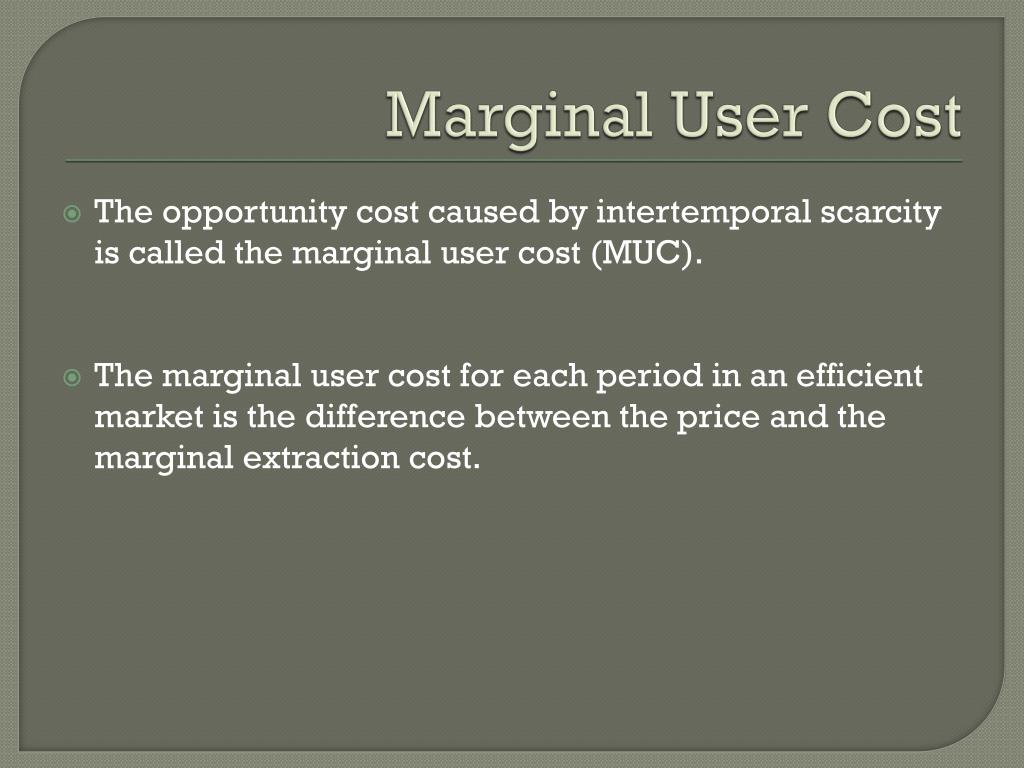 Marginal User Cost

The opportunity cost caused by intertemporal scarcity is called the marginal user cost (MUC).

The marginal user cost for each period in an efficient market is the difference between the price and the marginal extraction cost.